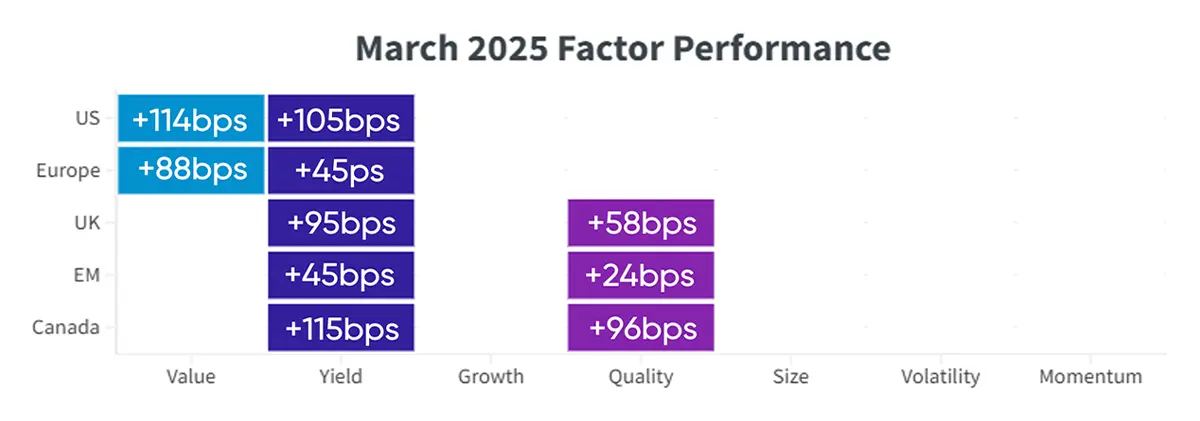 March 2025 Factor Performance

|  | Value | Yield | Growth | Quality | Size | Volatility | Momentum |
|---|---|---|---|---|---|---|---|
| US | +114bps | +105bps |  |  |  |  |  |
| Europe | +88bps | +45ps |  |  |  |  |  |
| UK |  | +95bps |  | +58bps |  |  |  |
| EM |  | +45bps |  | +24bps |  |  |  |
| Canada |  | +115bps |  | +96bps |  |  |  |